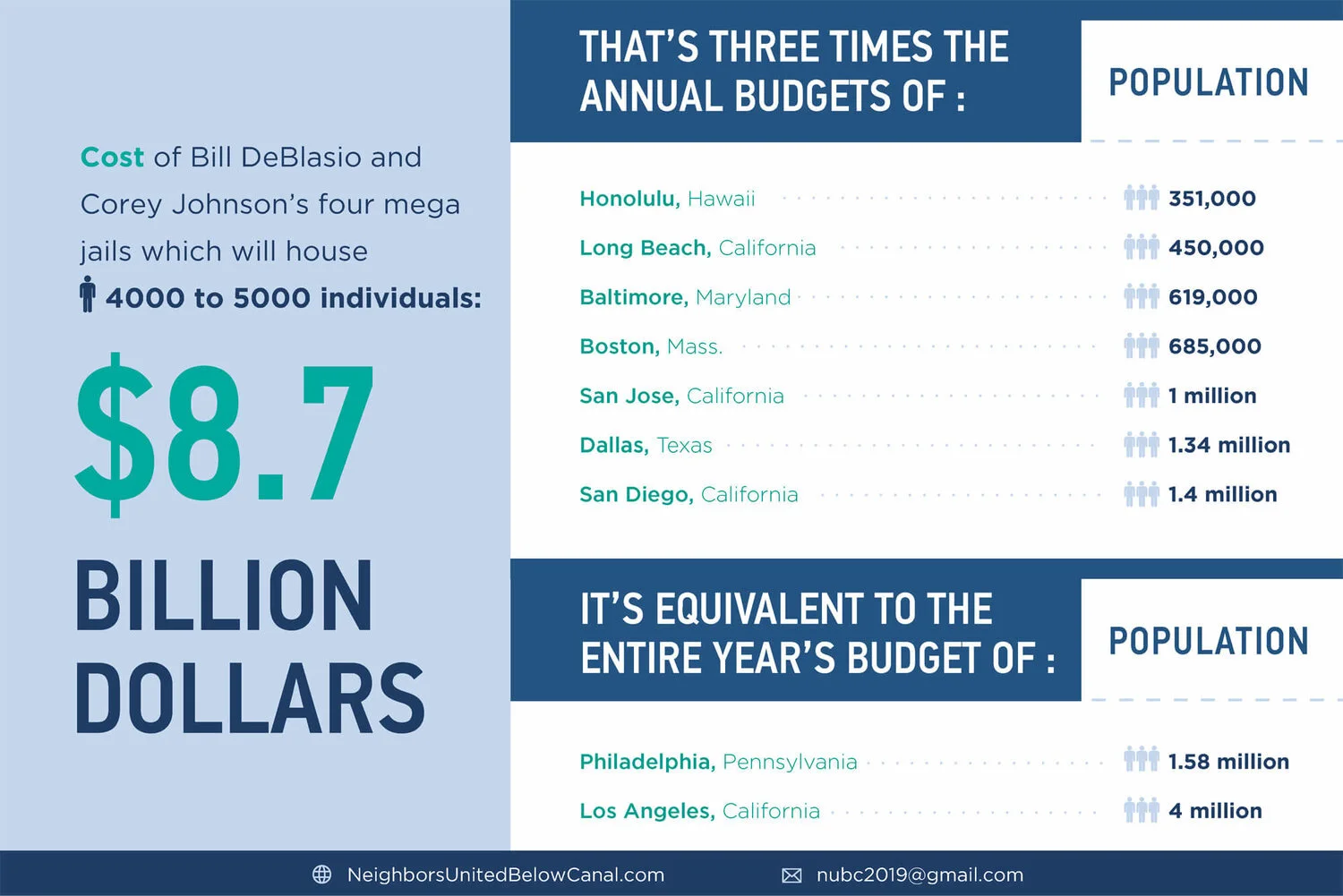 Cost of Bill DeBlasio and Corey Johnson's four mega jails which will house 4000 to 5000 individuals:

$8.7 BILLION DOLLARS

THAT'S THREE TIMES THE ANNUAL BUDGETS OF :

POPULATION

Honolulu, Hawaii 351,000
Long Beach, California 450,000
Baltimore, Maryland 619,000
Boston, Mass. 685,000
San Jose, California 1 million
Dallas, Texas 1.34 million
San Diego, California 1.4 million

IT'S EQUIVALENT TO THE ENTIRE YEAR'S BUDGET OF :

POPULATION

Philadelphia, Pennsylvania 1.58 million
Los Angeles, California 4 million

NeighborsUnitedBelowCanal.com nubc2019@gmail.com